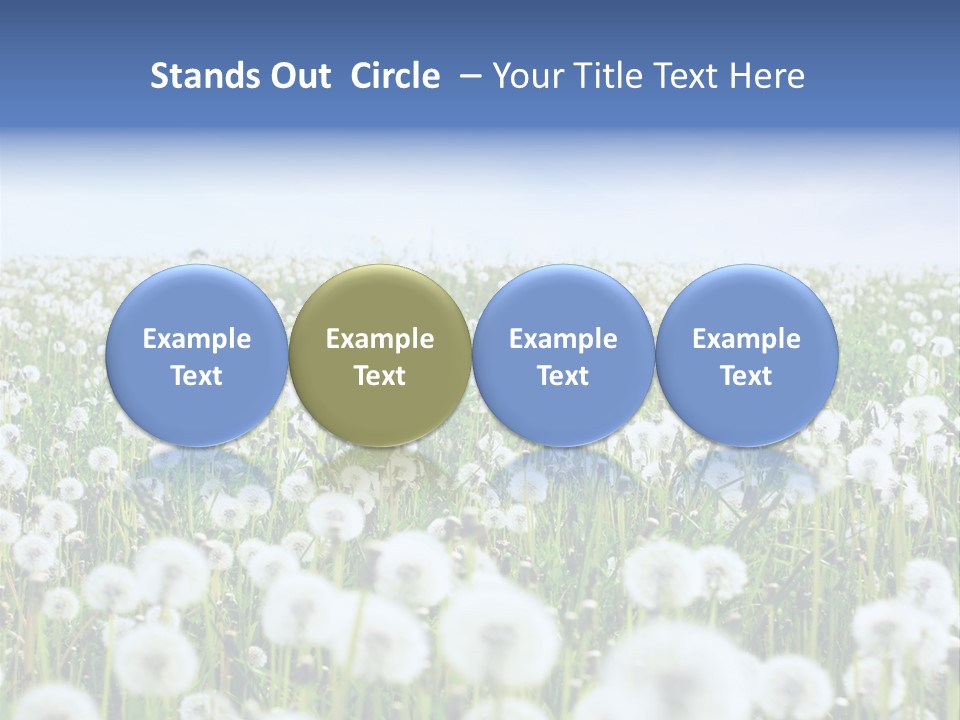 Stands Out Circle – Your Title Text Here

Example Text

Example Text

Example Text

Example Text